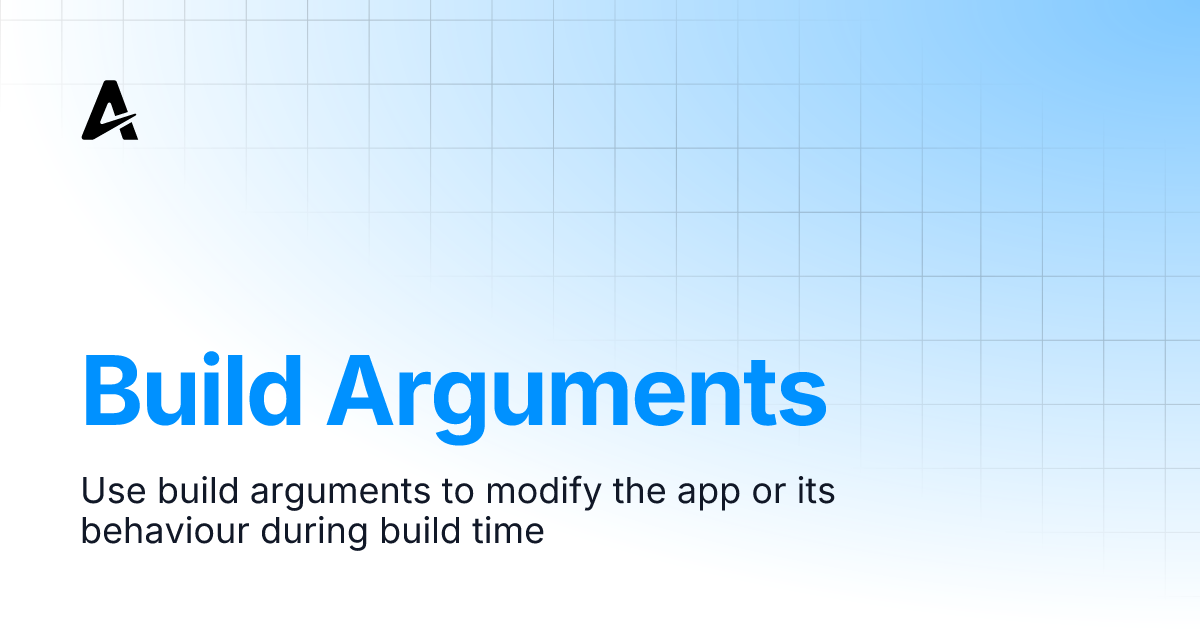 Build Arguments

Use build arguments to modify the app or its behaviour during build time